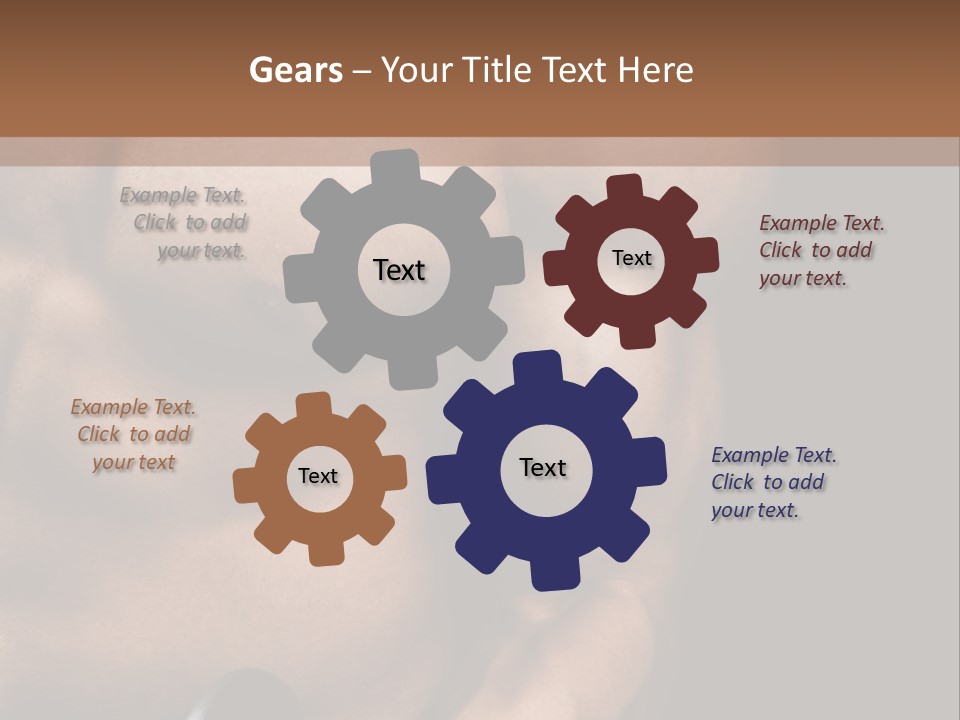 Gears – Your Title Text Here

Example Text. Click to add your text.

Text

Text

Example Text. Click to add your text.

Example Text. Click to add your text

Text

Text

Example Text. Click to add your text.